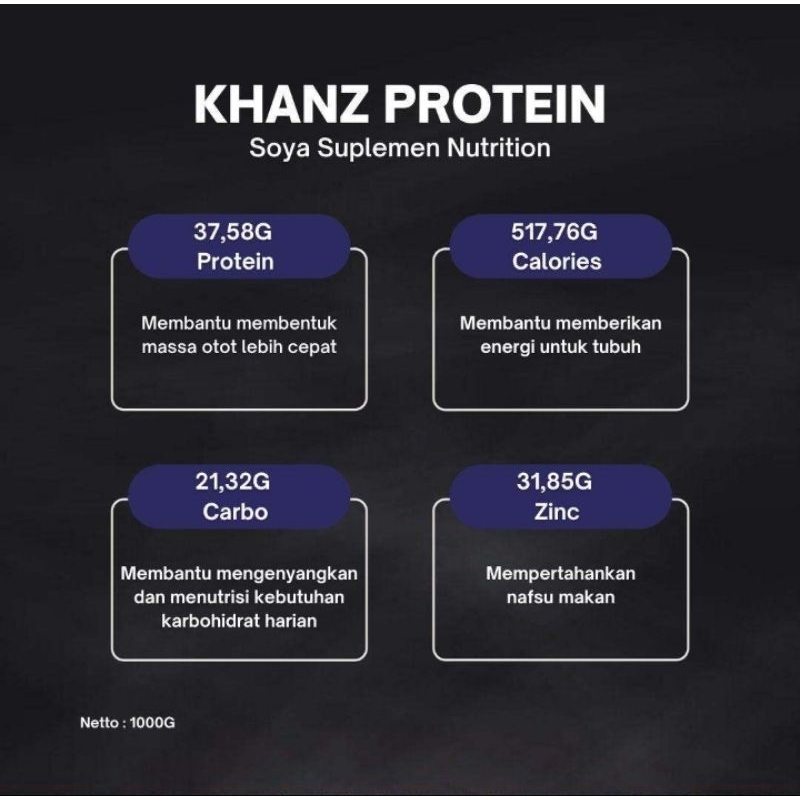 KHANZ PROTEIN
Soya Suplemen Nutrition

37,58G
Protein

Membantu membentuk massa otot lebih cepat

517,76G
Calories

Membantu memberikan energi untuk tubuh

21,32G
Carbo

Membantu mengenyangkan dan menutrisi kebutuhan karbohidrat harian

31,85G
Zinc

Mempertahankan nafsu makan

Netto : 1000G